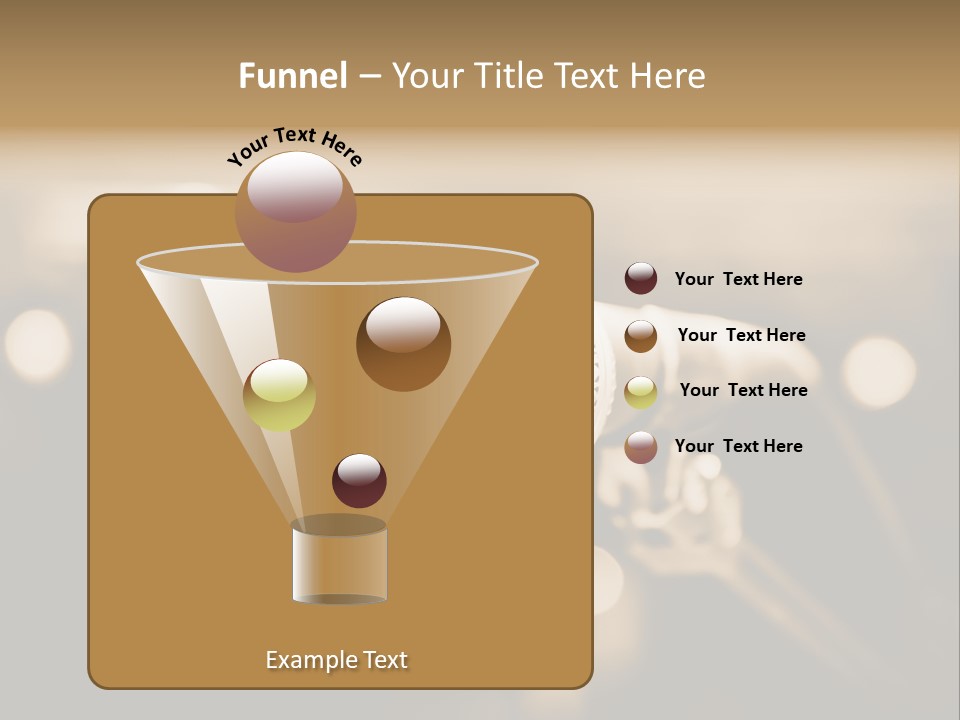 Funnel – Your Title Text Here

Your Text Here

Your Text Here

Your Text Here

Your Text Here

Your Text Here

Example Text